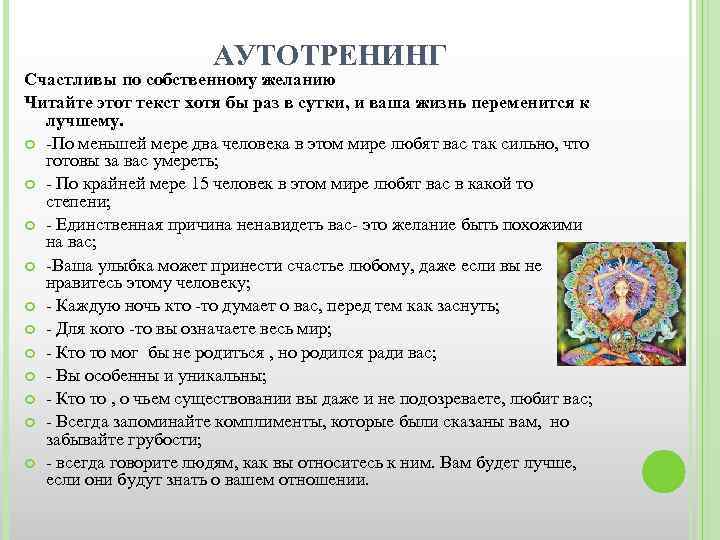 АУТОТРЕНИНГ

Счастливы по собственному желанию

Читайте этот текст хотя бы раз в сутки, и ваша жизнь переменится к лучшему.

-По меньшей мере два человека в этом мире любят вас так сильно, что готовы за вас умереть;

- По крайней мере 15 человек в этом мире любят вас в какой то степени;

- Единственная причина ненавидеть вас- это желание быть похожими на вас;

-Ваша улыбка может принести счастье любому, даже если вы не нравитесь этому человеку;

- Каждую ночь кто -то думает о вас, перед тем как заснуть;

- Для кого -то вы означаете весь мир;

- Кто то мог бы не родиться , но родился ради вас;

- Вы особенны и уникальны;

- Кто то , о чьем существовании вы даже и не подозреваете, любит вас;

- Всегда запоминайте комплименты, которые были сказаны вам, но забывайте грубости;

- всегда говорите людям, как вы относитесь к ним. Вам будет лучше, если они будут знать о вашем отношении.